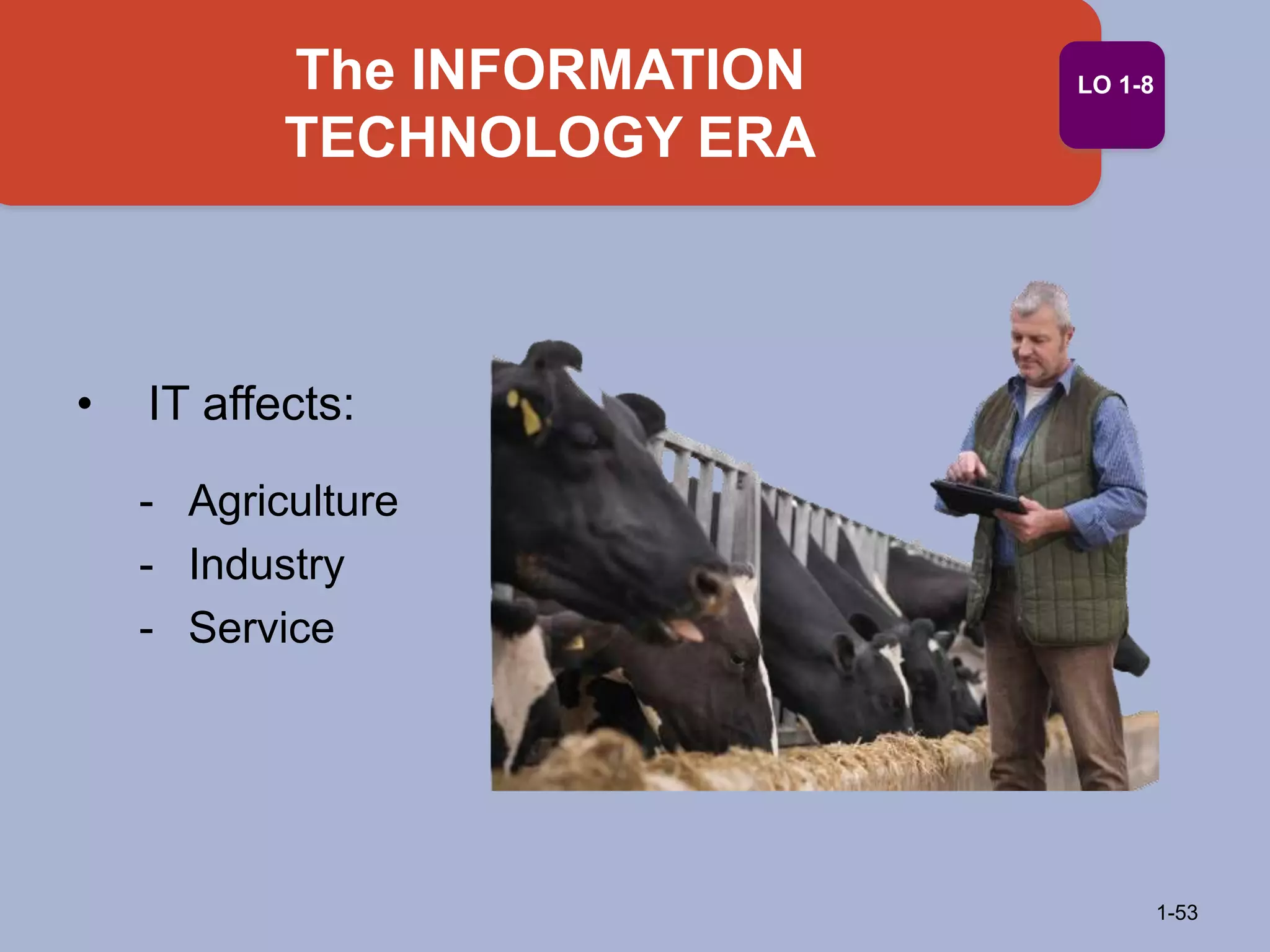 The INFORMATION TECHNOLOGY ERA

LO 1-8

• IT affects:

- Agriculture
- Industry
- Service

1-53